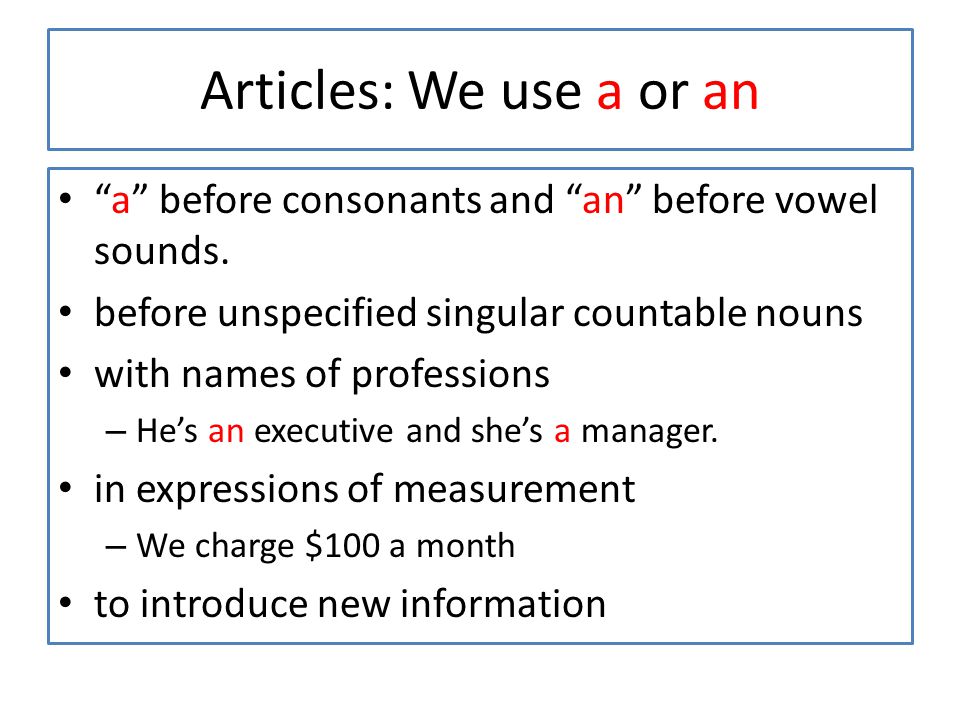 Articles: We use a or an

• “a” before consonants and “an” before vowel sounds.
• before unspecified singular countable nouns
• with names of professions
– He’s an executive and she’s a manager.
• in expressions of measurement
– We charge \$100 a month
• to introduce new information